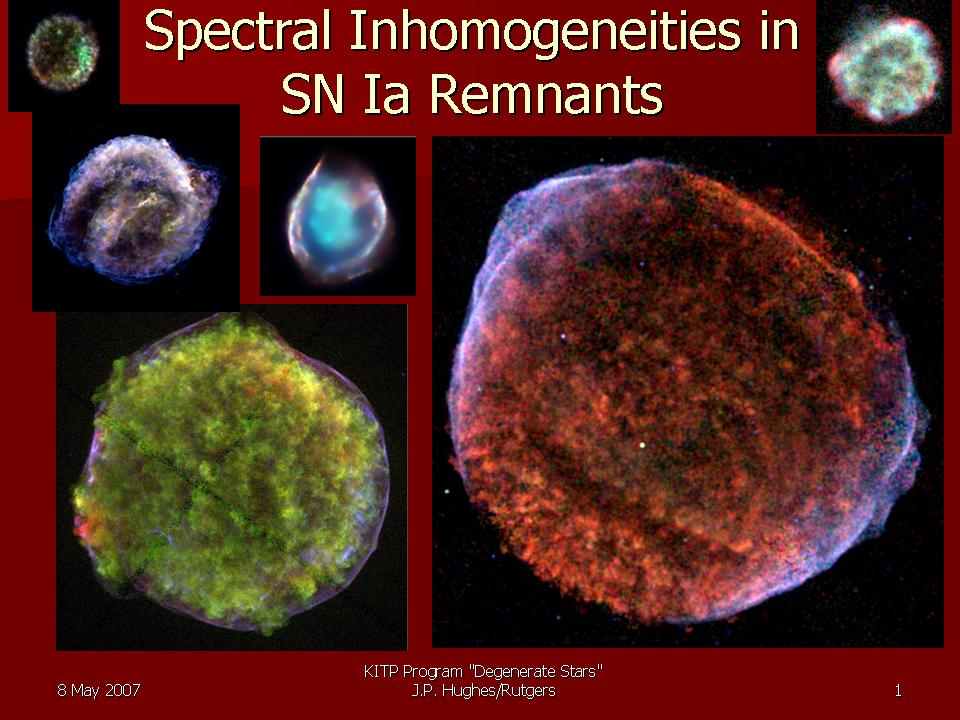 Spectral Inhomogeneities in SN Ia Remnants

8 May 2007

KITP Program "Degenerate Stars"
J.P. Hughes/Rutgers

1